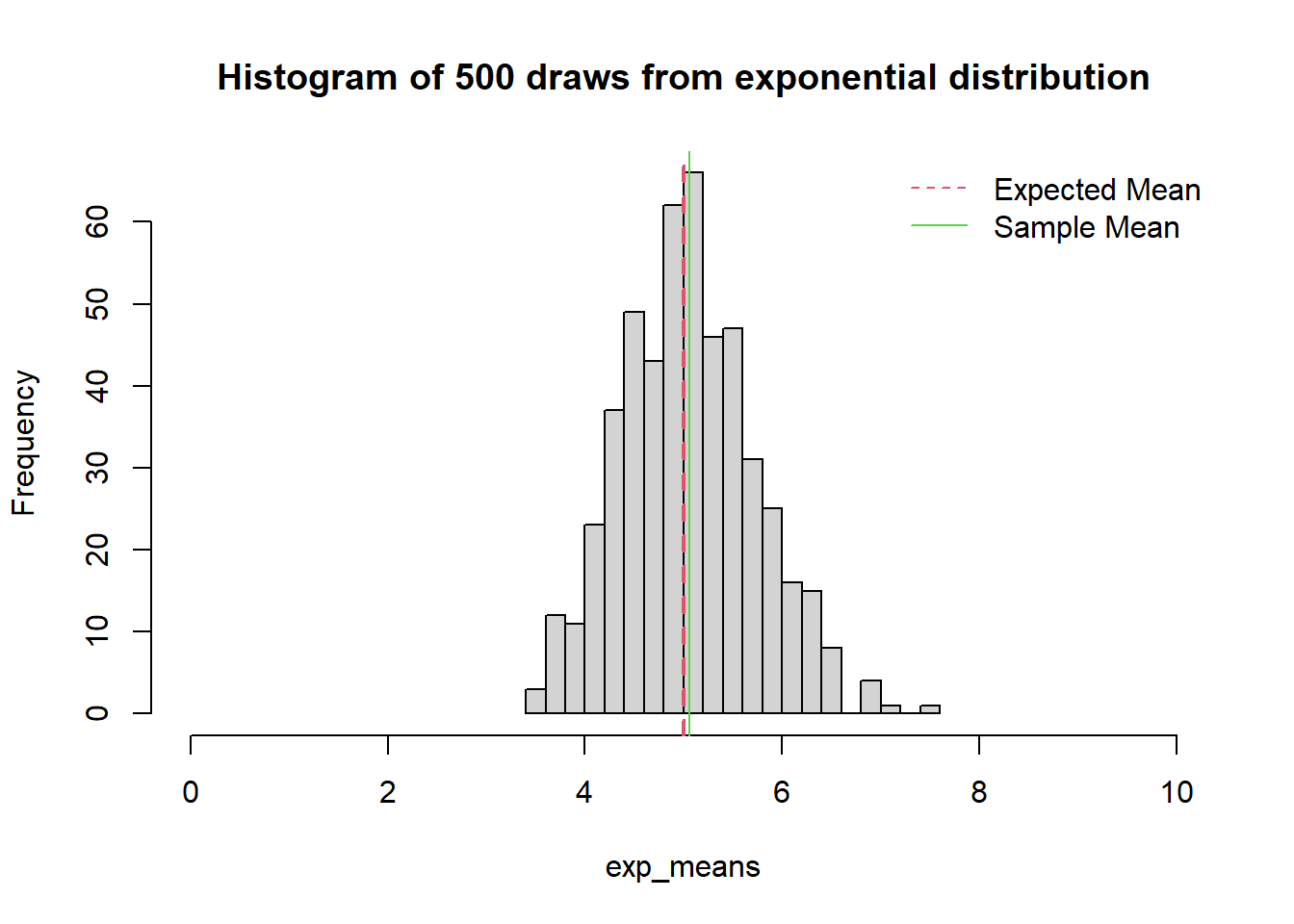 Histogram of 500 draws from exponential distribution

Expected Mean
Sample Mean

Frequency

0
10
20
30
40
50
60

0
2
4
6
8
10

exp_means